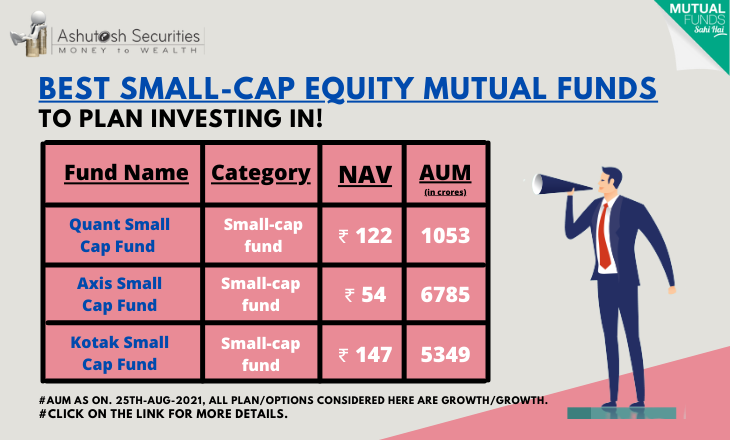 Ashutosh Securities
MONEY to WEALTH

MUTUAL FUNDS Sahi Hai

BEST SMALL-CAP EQUITY MUTUAL FUNDS
TO PLAN INVESTING IN!

| Fund Name | Category | NAV | AUM (in crores) |
|---|---|---|---|
| Quant Small Cap Fund | Small-cap fund | ₹ 122 | 1053 |
| Axis Small Cap Fund | Small-cap fund | ₹ 54 | 6785 |
| Kotak Small Cap Fund | Small-cap fund | ₹ 147 | 5349 |

#AUM AS ON. 25TH-AUG-2021, ALL PLAN/OPTIONS CONSIDERED HERE ARE GROWTH/GROWTH.
#CLICK ON THE LINK FOR MORE DETAILS.